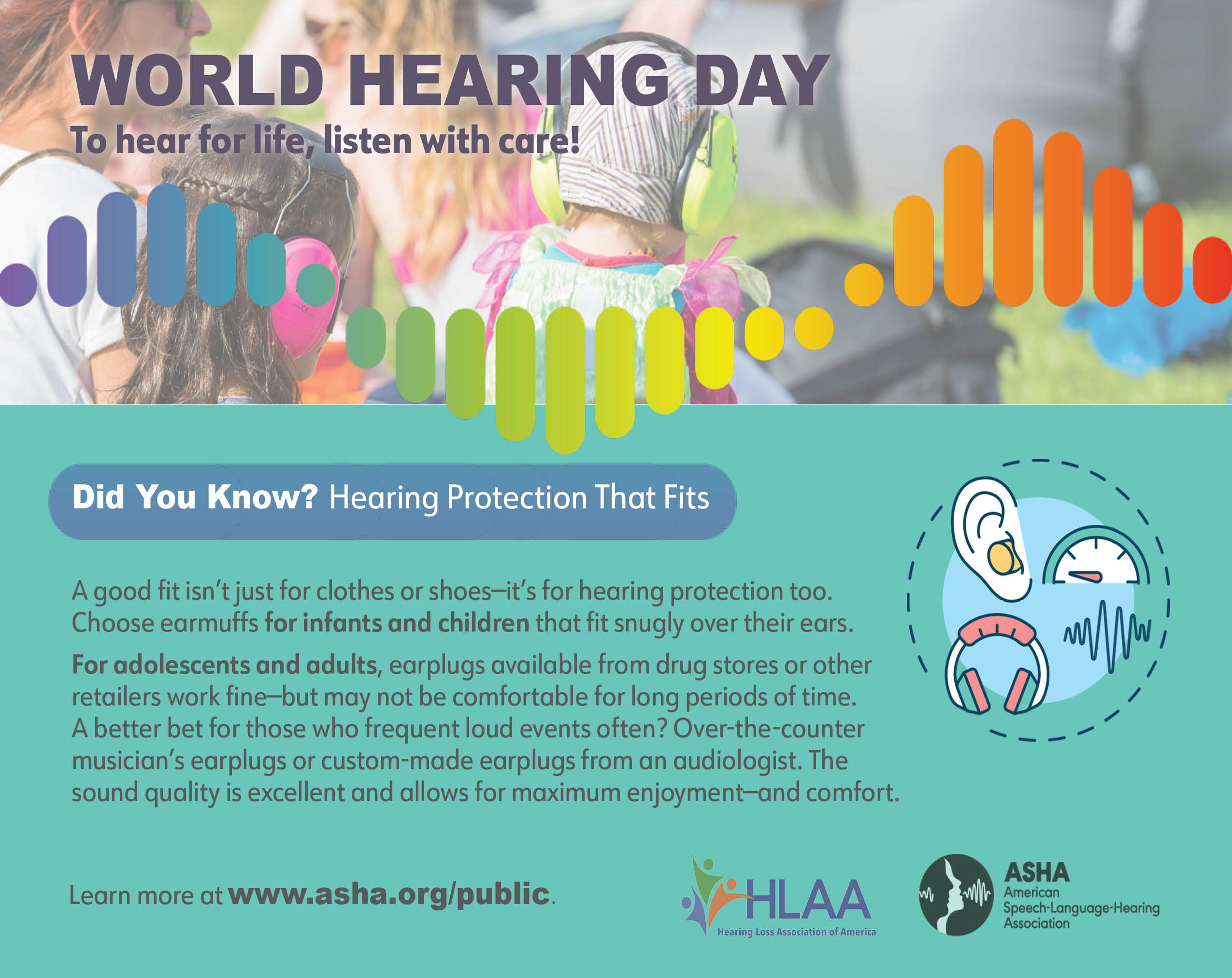 WORLD HEARING DAY
To hear for life, listen with care!

Did You Know? Hearing Protection That Fits

A good fit isn't just for clothes or shoes—it's for hearing protection too. Choose earmuffs for infants and children that fit snugly over their ears.

For adolescents and adults, earplugs available from drug stores or other retailers work fine—but may not be comfortable for long periods of time. A better bet for those who frequent loud events often? Over-the-counter musician's earplugs or custom-made earplugs from an audiologist. The sound quality is excellent and allows for maximum enjoyment—and comfort.

Learn more at www.asha.org/public.

HLAA
Hearing Loss Association of America

ASHA
American Speech-Language-Hearing Association